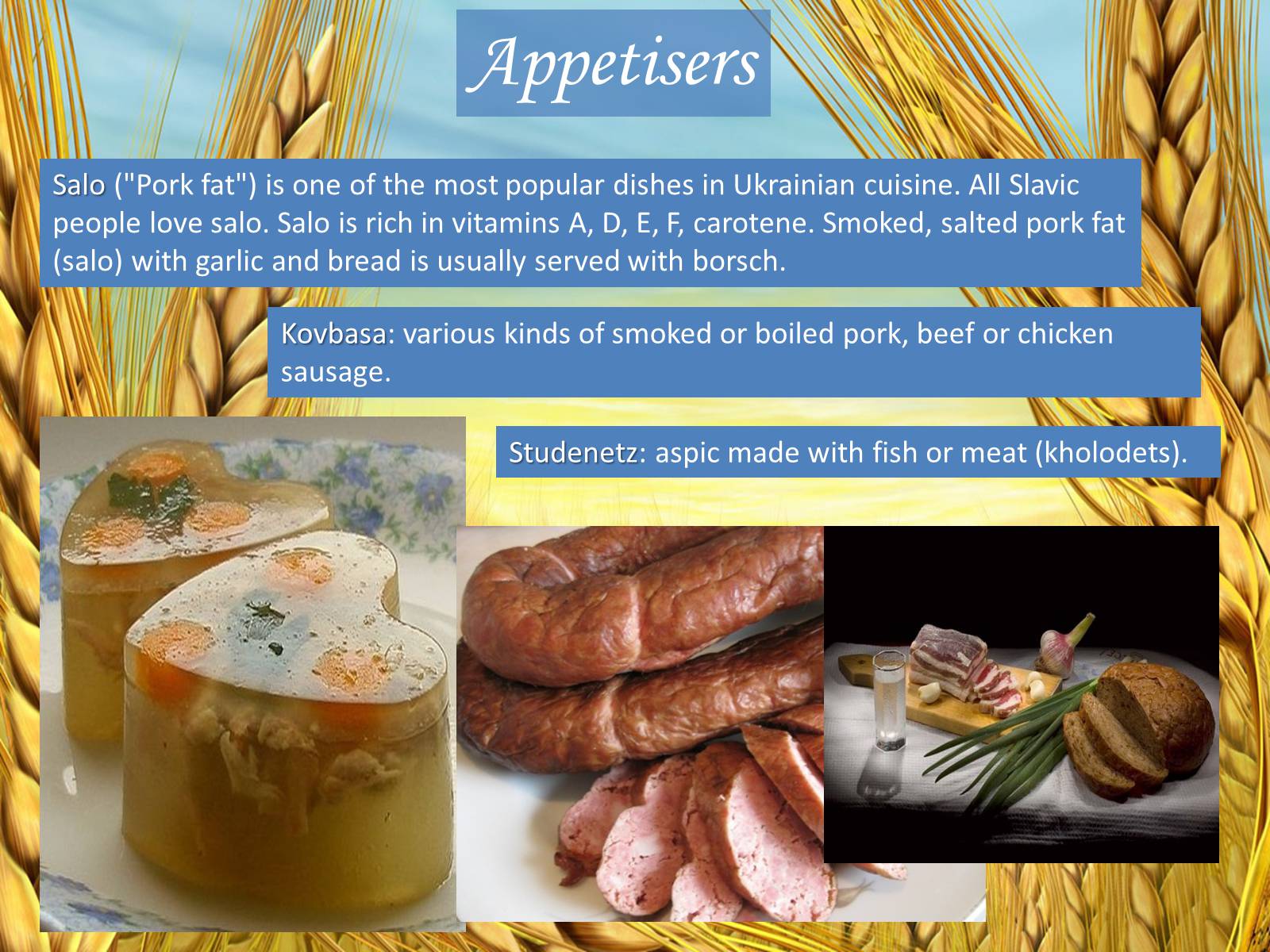 Appetisers

Salo ("Pork fat") is one of the most popular dishes in Ukrainian cuisine. All Slavic people love salo. Salo is rich in vitamins A, D, E, F, carotene. Smoked, salted pork fat (salo) with garlic and bread is usually served with borsch.

Kovbasa: various kinds of smoked or boiled pork, beef or chicken sausage.

Studenetz: aspic made with fish or meat (kholodets).